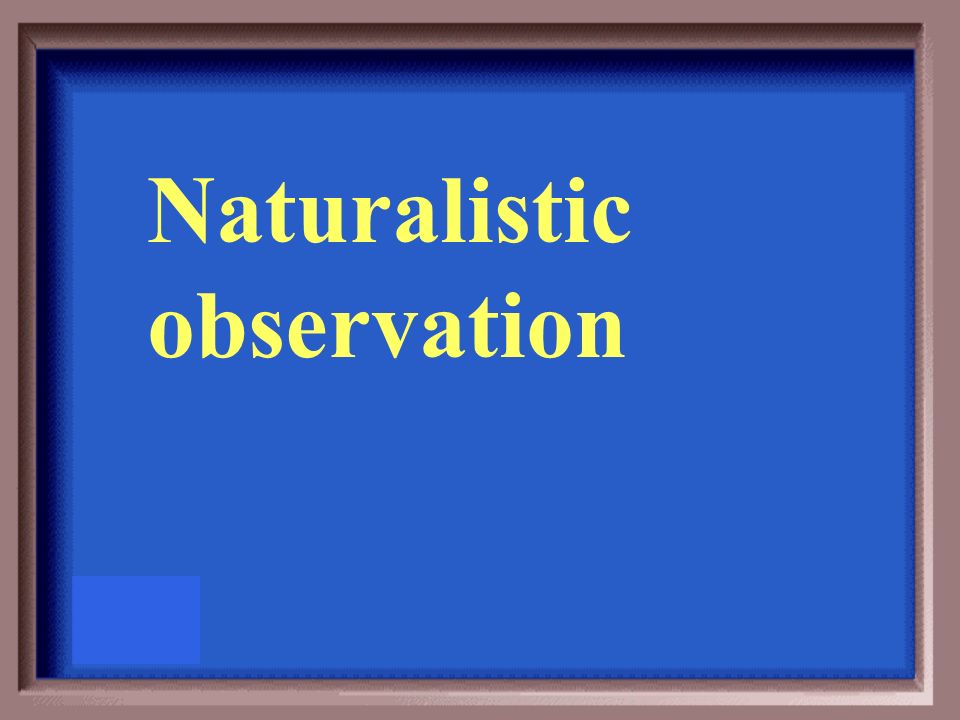 Naturalistic observation